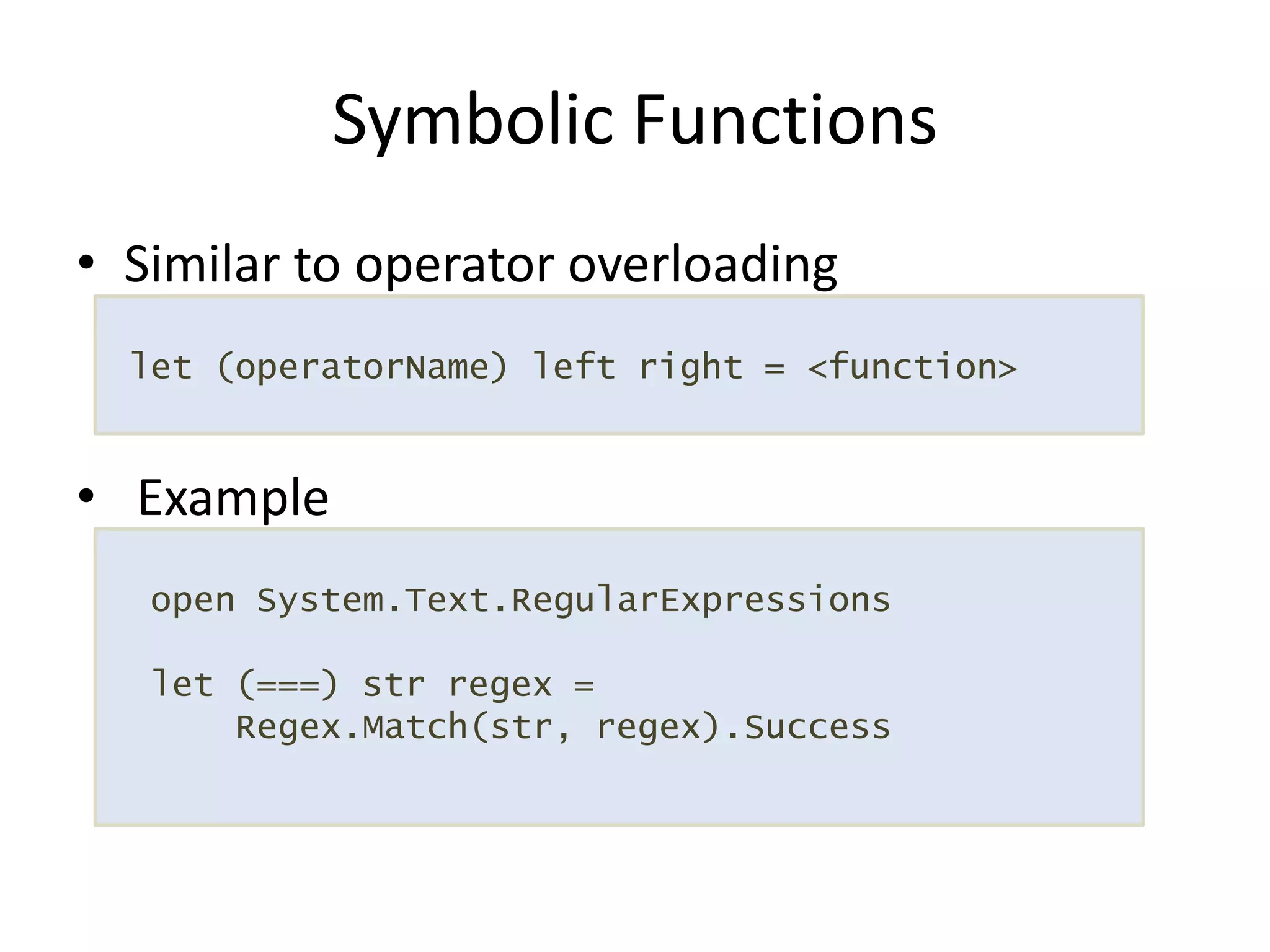 Symbolic Functions

• Similar to operator overloading

let (operatorName) left right = <function>

• Example

open System.Text.RegularExpressions

let (===) str regex =
    Regex.Match(str, regex).Success